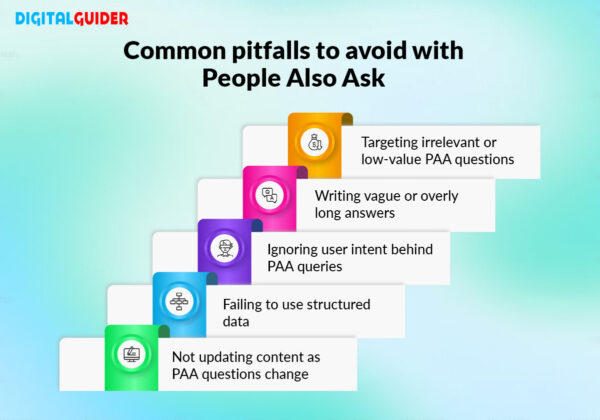 DIGITALGUIDER

Common pitfalls to avoid with People Also Ask

Targeting irrelevant or low-value PAA questions

Writing vague or overly long answers

Ignoring user intent behind PAA queries

Failing to use structured data

Not updating content as PAA questions change